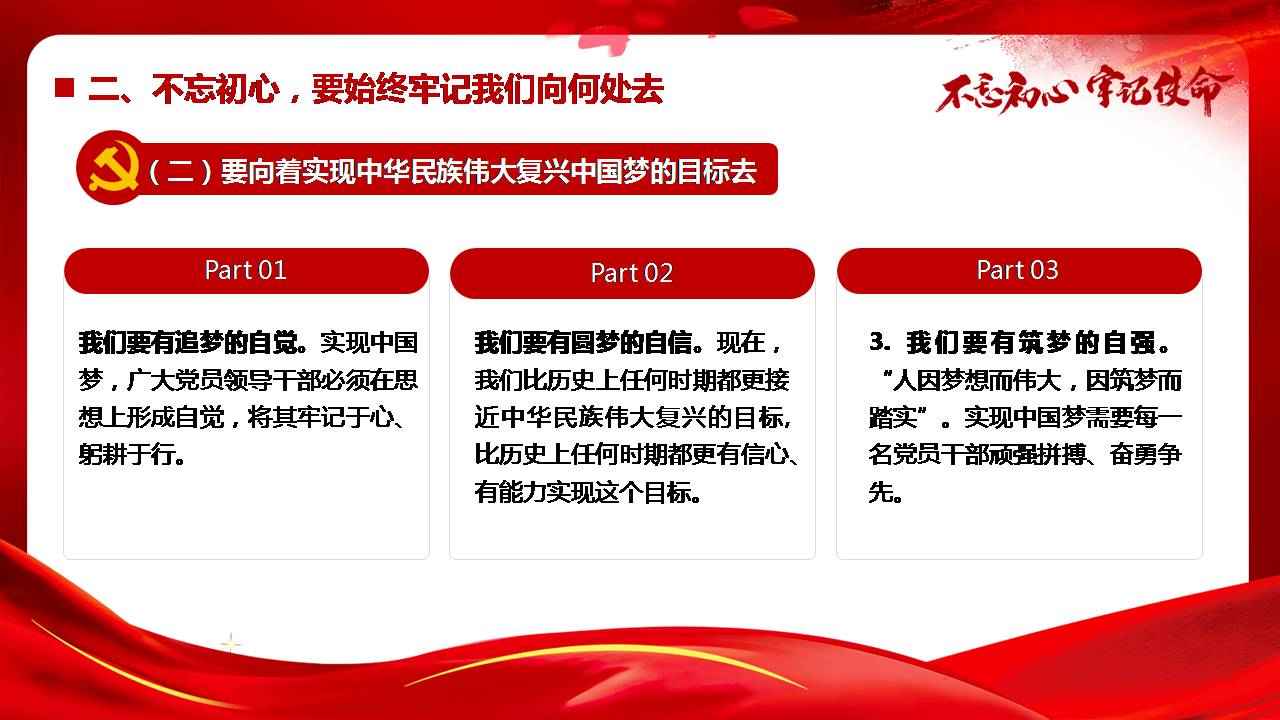 二、不忘初心，要始终牢记我们向何处去

不忘初心 牢记使命

（二）要向着实现中华民族伟大复兴中国梦的目标去

Part 01

我们要有追梦的自觉。实现中国梦，广大党员领导干部必须在思想上形成自觉，将其牢记于心、躬耕于行。

Part 02

我们要有圆梦的自信。现在，我们比历史上任何时期都更接近中华民族伟大复兴的目标，比历史上任何时期都更有信心、有能力实现这个目标。

Part 03

3. 我们要有筑梦的自强。“人因梦想而伟大，因筑梦而踏实”。实现中国梦需要每一名党员干部顽强拼搏、奋勇争先。